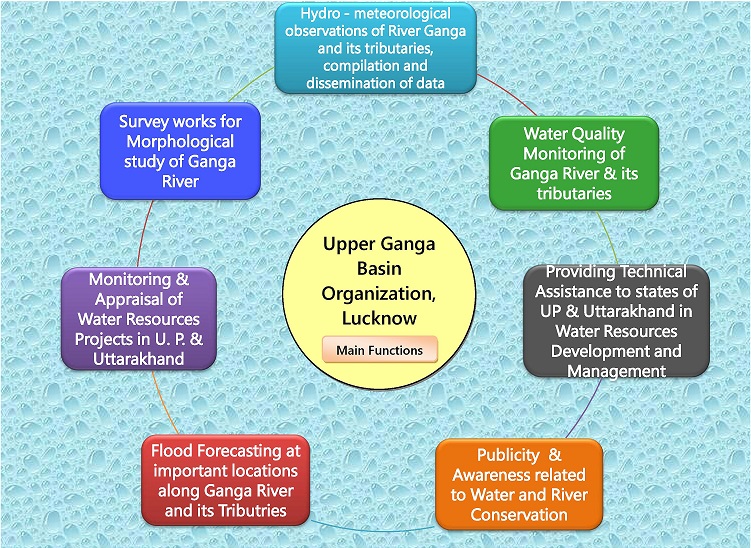 Upper Ganga Basin Organization, Lucknow

Main Functions

Hydro - meteorological observations of River Ganga and its tributaries, compilation and dissemination of data

Water Quality Monitoring of Ganga River & its tributaries

Providing Technical Assistance to states of UP & Uttarakhand in Water Resources Development and Management

Publicity & Awareness related to Water and River Conservation

Flood Forecasting at important locations along Ganga River and its Tributries

Monitoring & Appraisal of Water Resources Projects in U. P. & Uttarakhand

Survey works for Morphological study of Ganga River